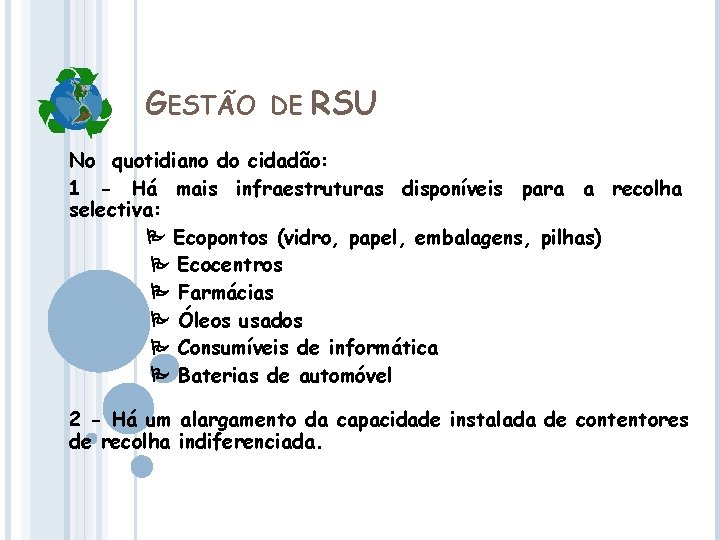 GESTÃO DE RSU

No quotidiano do cidadão:

1 - Há mais infraestruturas disponíveis para a recolha selectiva:

Ecopontos (vidro, papel, embalagens, pilhas)
Ecocentros
Farmácias
Óleos usados
Consumíveis de informática
Baterias de automóvel

2 - Há um alargamento da capacidade instalada de contentores de recolha indiferenciada.